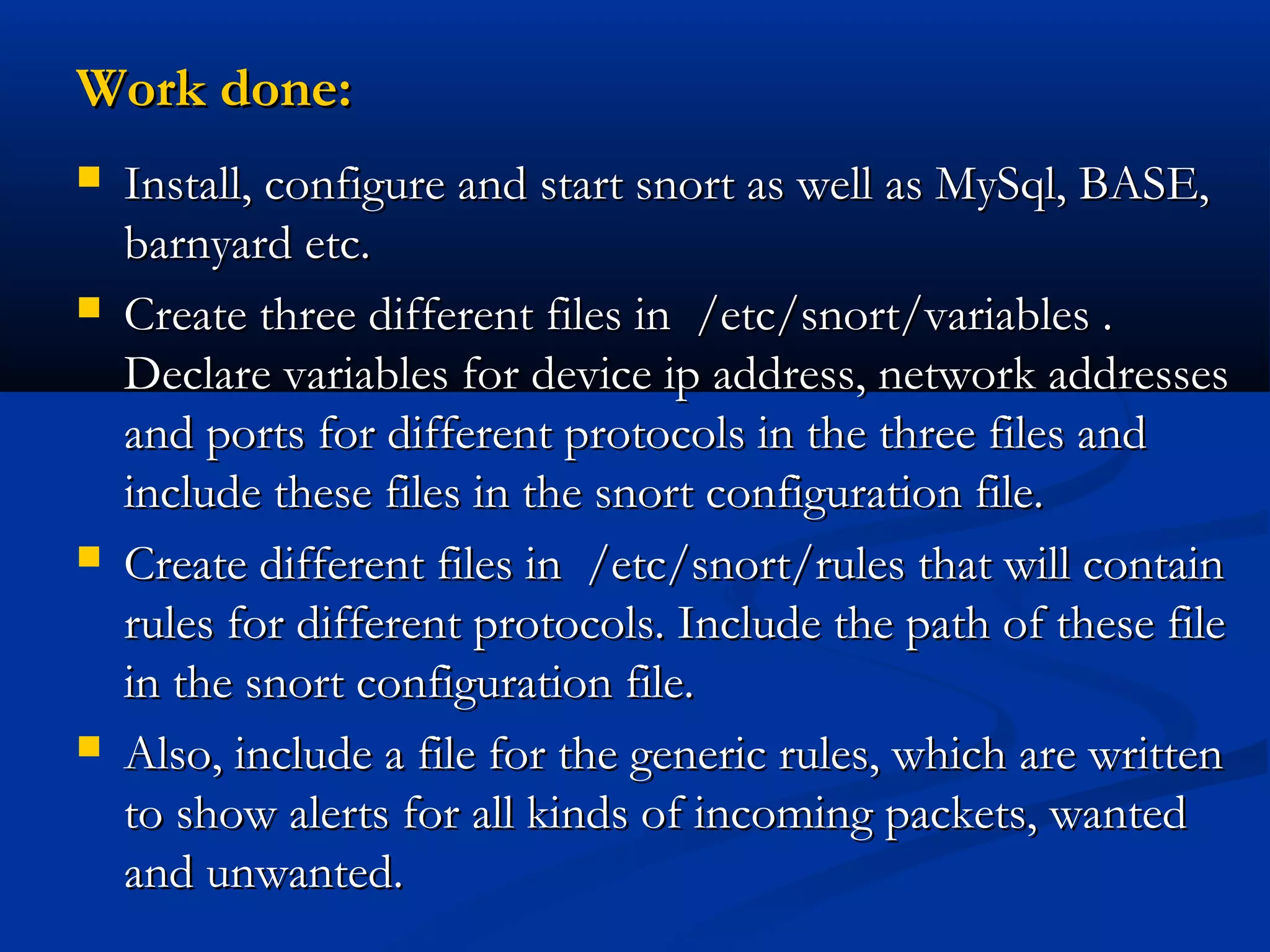 Work done:

- Install, configure and start snort as well as MySql, BASE, barnyard etc.
- Create three different files in /etc/snort/variables . Declare variables for device ip address, network addresses and ports for different protocols in the three files and include these files in the snort configuration file.
- Create different files in /etc/snort/rules that will contain rules for different protocols. Include the path of these file in the snort configuration file.
- Also, include a file for the generic rules, which are written to show alerts for all kinds of incoming packets, wanted and unwanted.